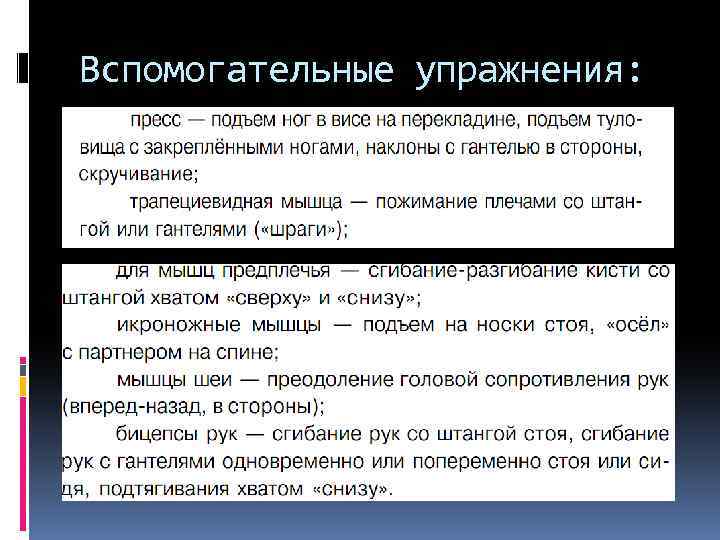 Вспомогательные упражнения:

пресс — подъем ног в висе на перекладине, подъем туловища с закреплёнными ногами, наклоны с гантелью в стороны, скручивание;

трапециевидная мышца — пожимание плечами со штангой или гантелями («шраги»);

для мышц предплечья — сгибание-разгибание кисти со штангой хватом «сверху» и «снизу»;

икроножные мышцы — подъем на носки стоя, «осёл» с партнером на спине;

мышцы шеи — преодоление головой сопротивления рук (вперед-назад, в стороны);

бицепсы рук — сгибание рук со штангой стоя, сгибание рук с гантелями одновременно или попеременно стоя или сидя, подтягивания хватом «снизу».